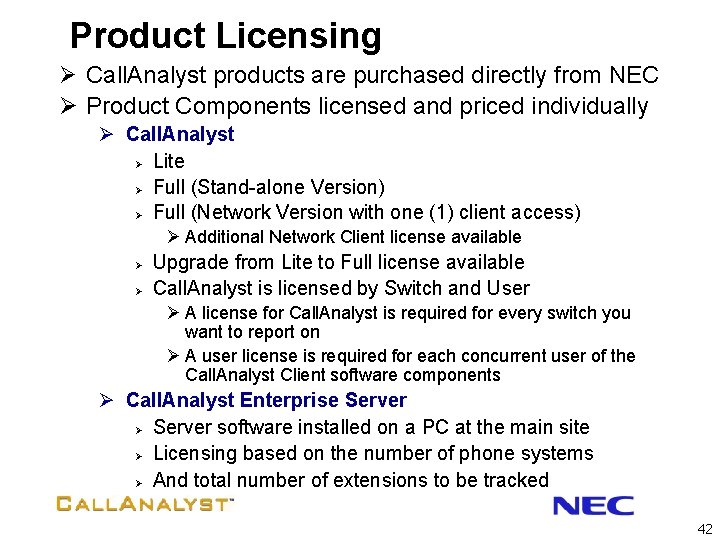 Product Licensing

➢ CallAnalyst products are purchased directly from NEC
➢ Product Components licensed and priced individually
➢ CallAnalyst
➢ Lite
➢ Full (Stand-alone Version)
➢ Full (Network Version with one (1) client access)
➢ Additional Network Client license available
➢ Upgrade from Lite to Full license available
➢ CallAnalyst is licensed by Switch and User
➢ A license for CallAnalyst is required for every switch you want to report on
➢ A user license is required for each concurrent user of the CallAnalyst Client software components
➢ CallAnalyst Enterprise Server
➢ Server software installed on a PC at the main site
➢ Licensing based on the number of phone systems
➢ And total number of extensions to be tracked

CALLANALYST™

NEC

42